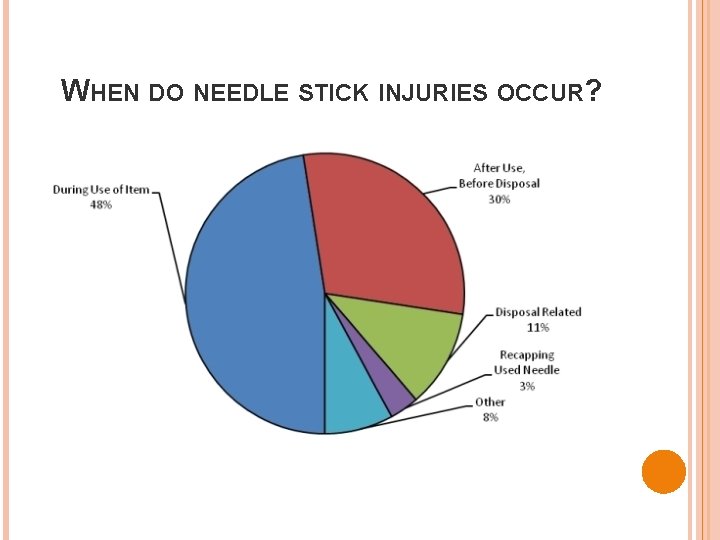 WHEN DO NEEDLE STICK INJURIES OCCUR?

During Use of Item
48%

After Use,
Before Disposal
30%

Disposal Related
11%

Recapping
Used Needle
3%

Other
8%